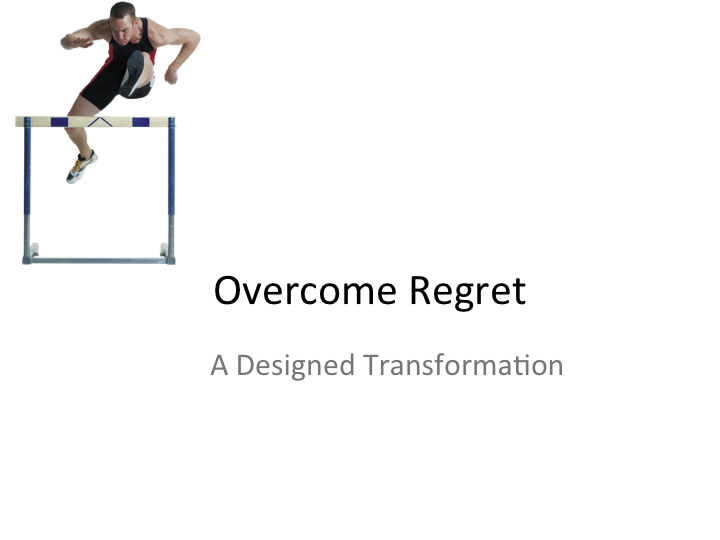 Overcome Regret

A Designed Transformation